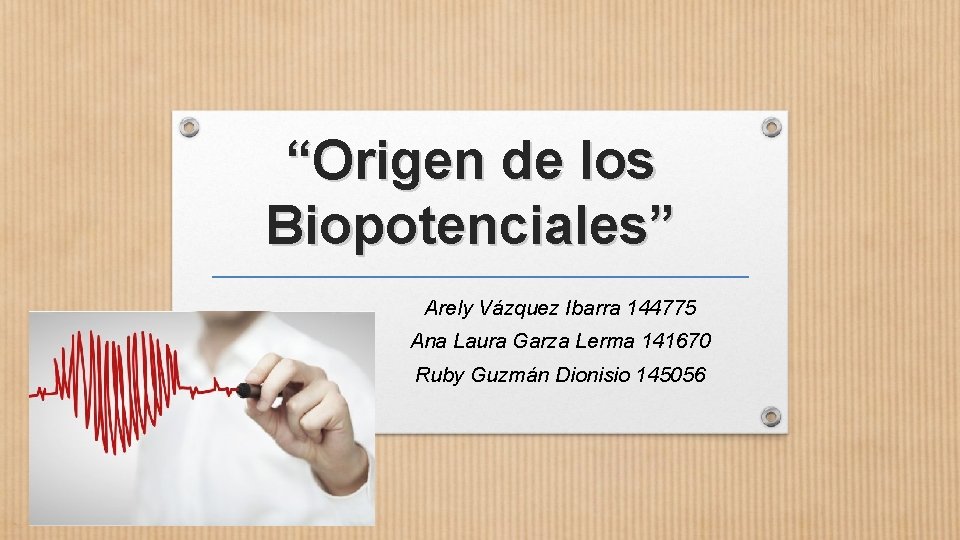 “Origen de los Biopotenciales”

Arely Vázquez Ibarra 144775
Ana Laura Garza Lerma 141670
Ruby Guzmán Dionisio 145056